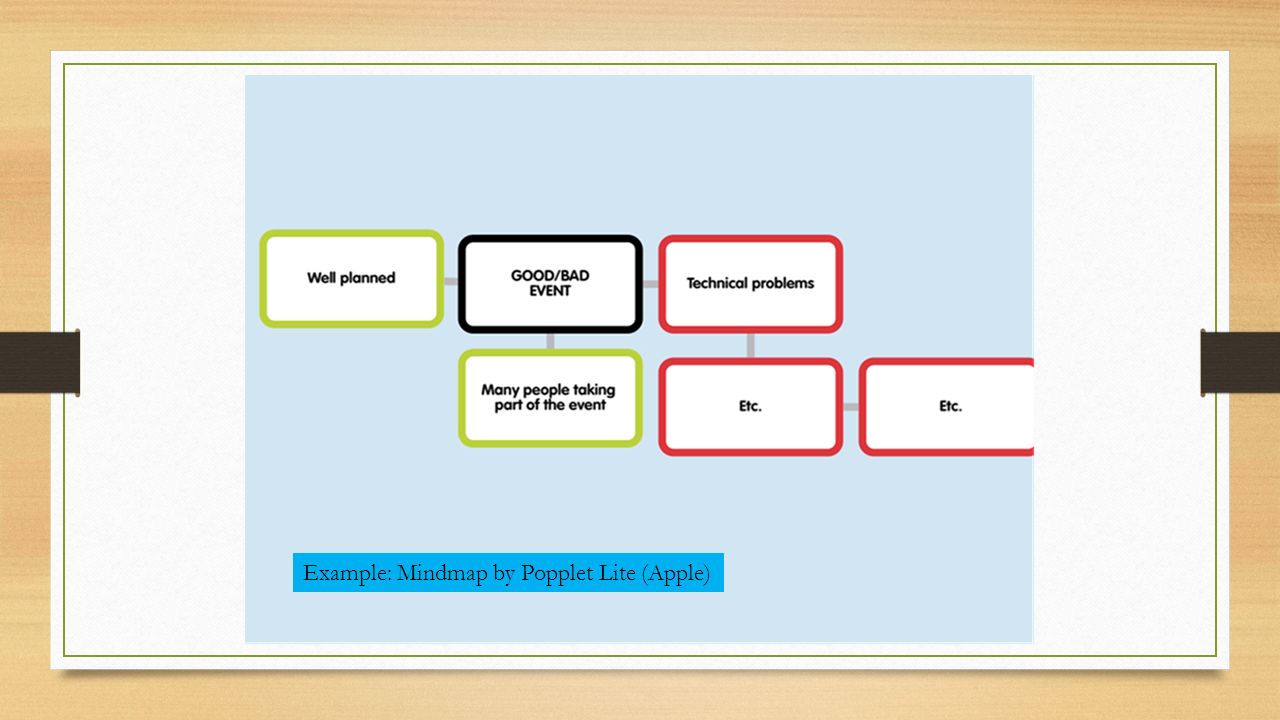 Well planned

GOOD/BAD EVENT

Technical problems

Many people taking part of the event

Etc.

Etc.

Example: Mindmap by Popplet Lite (Apple)